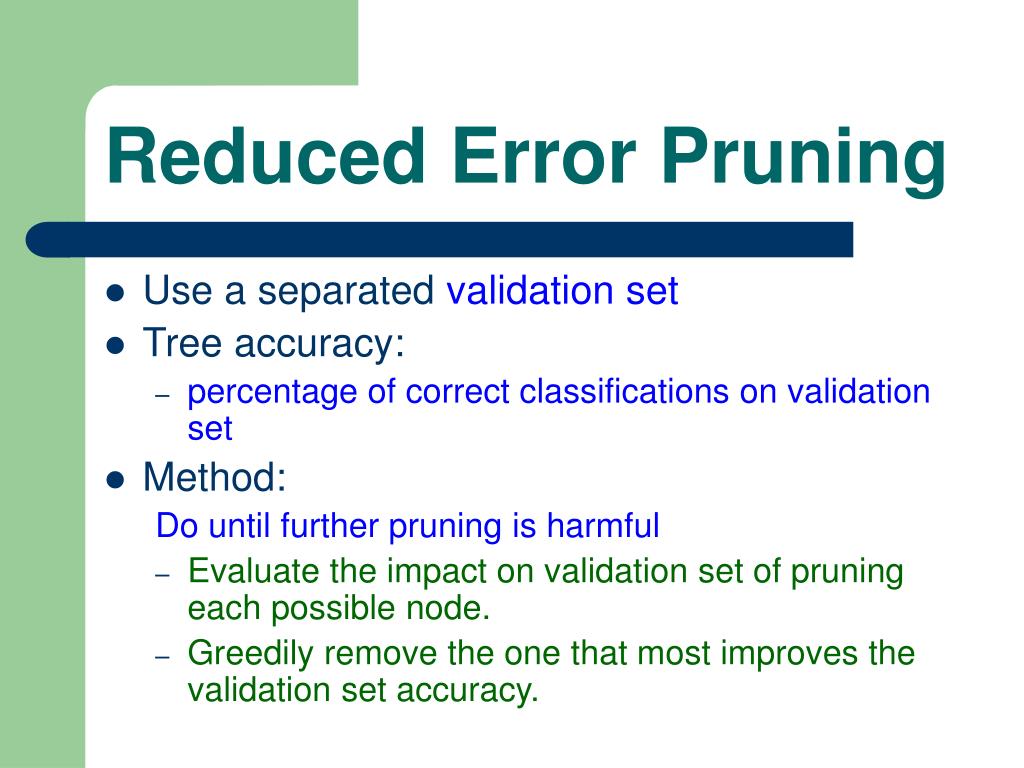 Reduced Error Pruning

- Use a separated validation set
- Tree accuracy:
  – percentage of correct classifications on validation set
- Method:

Do until further pruning is harmful

  – Evaluate the impact on validation set of pruning each possible node.
  – Greedily remove the one that most improves the validation set accuracy.